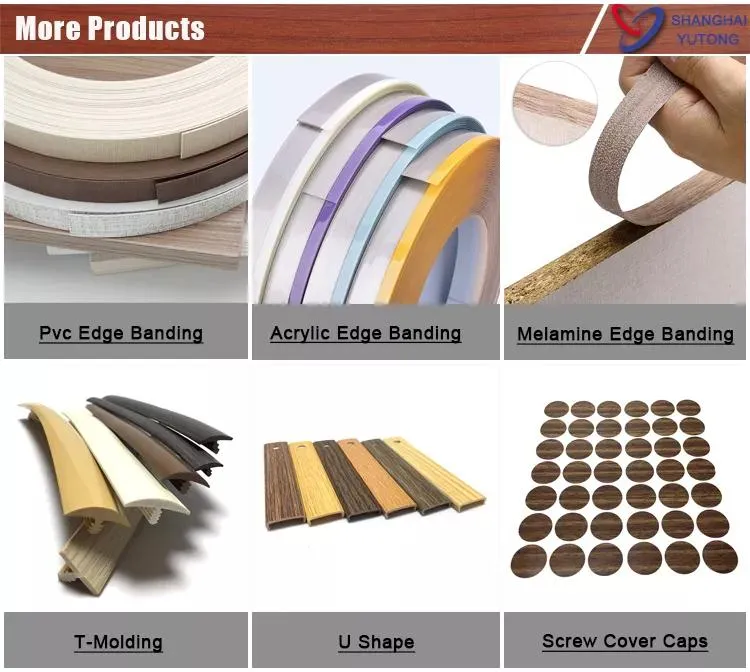 More Products

SHANGHAI
YUTONG

Pvc Edge Banding

Acrylic Edge Banding

Melamine Edge Banding

T-Molding

U Shape

Screw Cover Caps